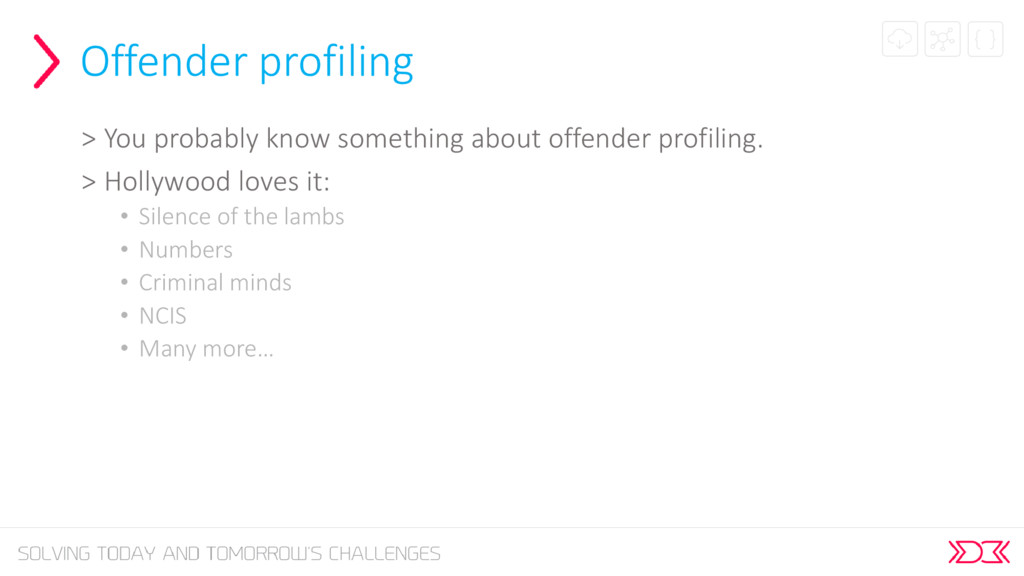 Offender profiling

> You probably know something about offender profiling.

> Hollywood loves it:

• Silence of the lambs
• Numbers
• Criminal minds
• NCIS
• Many more…

SOLVING TODAY AND TOMORROW'S CHALLENGES